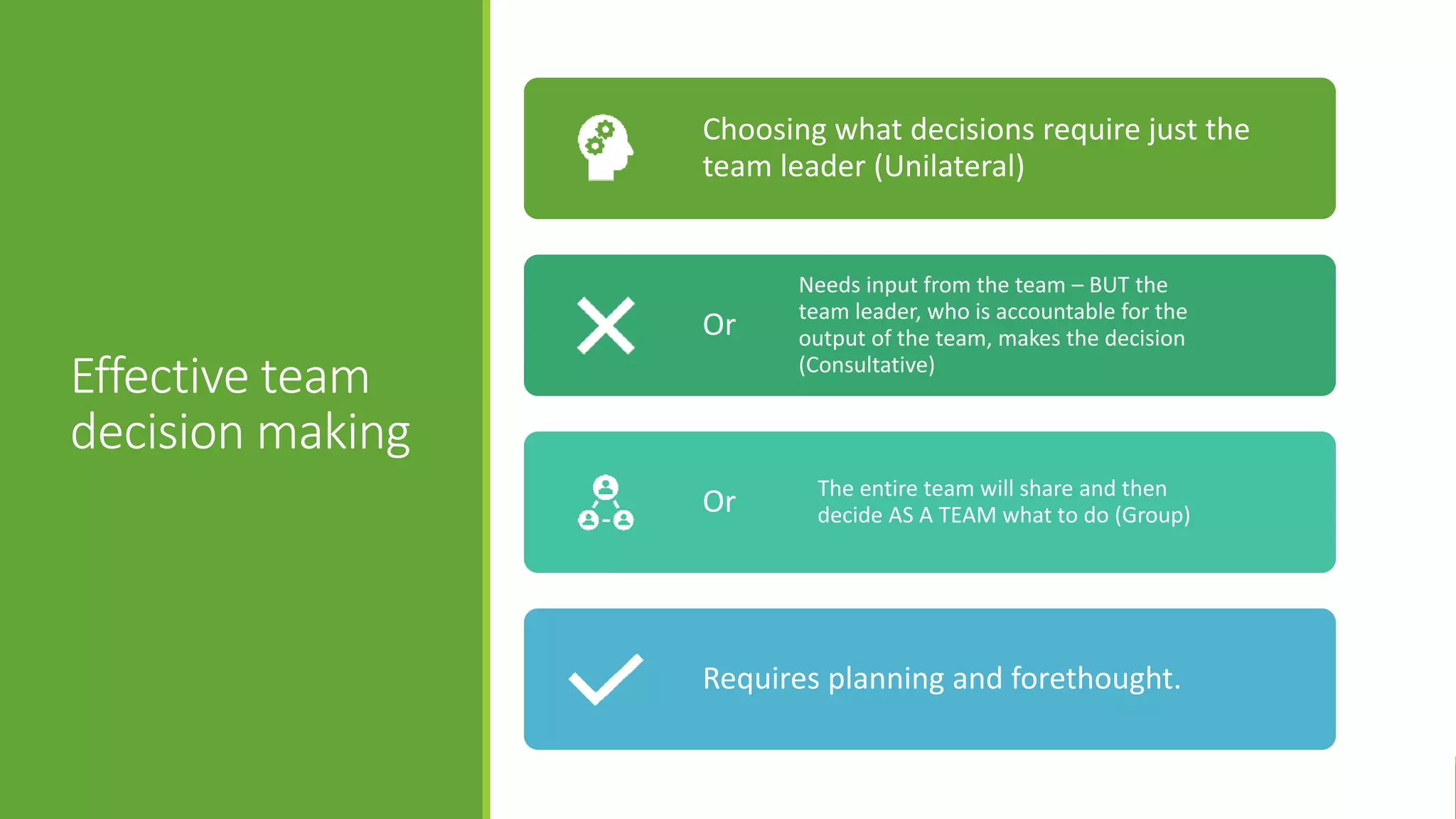 Effective team decision making

Choosing what decisions require just the team leader (Unilateral)

Or

Needs input from the team – BUT the team leader, who is accountable for the output of the team, makes the decision (Consultative)

Or

The entire team will share and then decide AS A TEAM what to do (Group)

Requires planning and forethought.